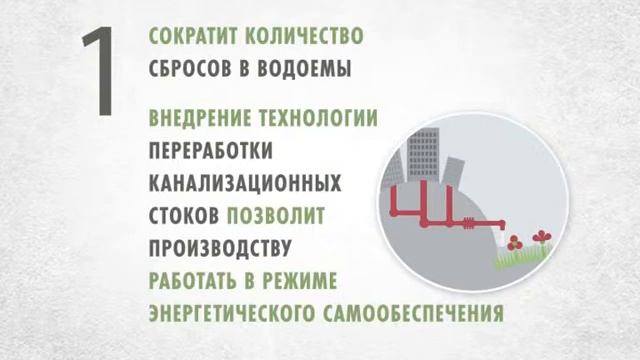 1

СОКРАТИТ КОЛИЧЕСТВО СБРОСОВ В ВОДОЕМЫ

ВНЕДРЕНИЕ ТЕХНОЛОГИИ ПЕРЕРАБОТКИ КАНАЛИЗАЦИОННЫХ СТОКОВ ПОЗВОЛИТ ПРОИЗВОДСТВУ РАБОТАТЬ В РЕЖИМЕ ЭНЕРГЕТИЧЕСКОГО САМООБЕСПЕЧЕНИЯ